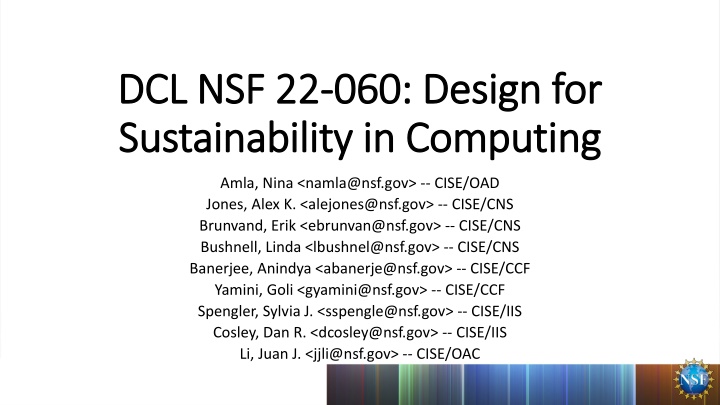 DCL NSF 22-060: Design for Sustainability in Computing

Amla, Nina <namla@nsf.gov> -- CISE/OAD
Jones, Alex K. <alejones@nsf.gov> -- CISE/CNS
Brunvand, Erik <ebrunvan@nsf.gov> -- CISE/CNS
Bushnell, Linda <lbushnel@nsf.gov> -- CISE/CNS
Banerjee, Anindya <abanerje@nsf.gov> -- CISE/CCF
Yamini, Goli <gyamini@nsf.gov> -- CISE/CCF
Spengler, Sylvia J. <sspengle@nsf.gov> -- CISE/IIS
Cosley, Dan R. <dcosley@nsf.gov> -- CISE/IIS
Li, Juan J. <jjli@nsf.gov> -- CISE/OAC

NSF